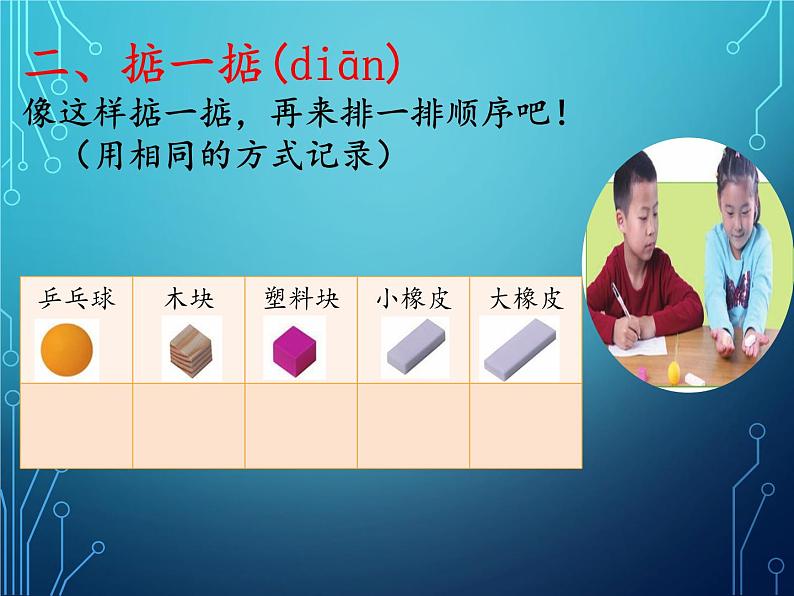 二、掂一掂(diān)

像这样掂一掂，再来排一排顺序吧！
（用相同的方式记录）

| 乒乓球 | 木块 | 塑料块 | 小橡皮 | 大橡皮 |
|---|---|---|---|---|
| | | | | |